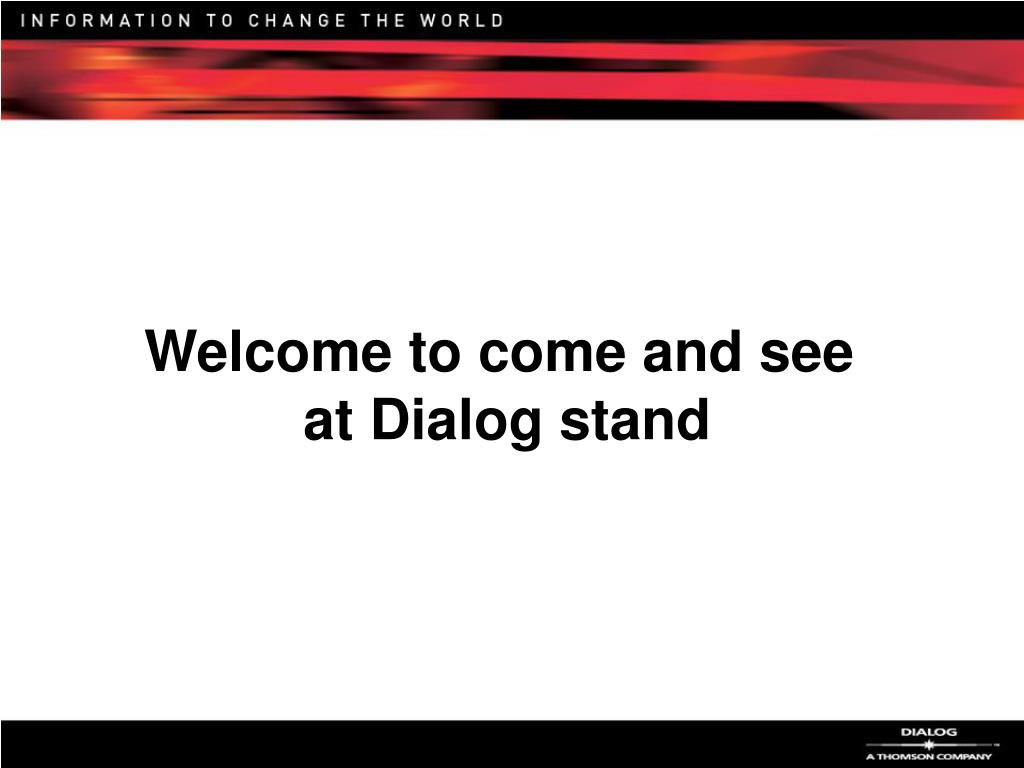 INFORMATION TO CHANGE THE WORLD

Welcome to come and see at Dialog stand

DIALOG
A THOMSON COMPANY